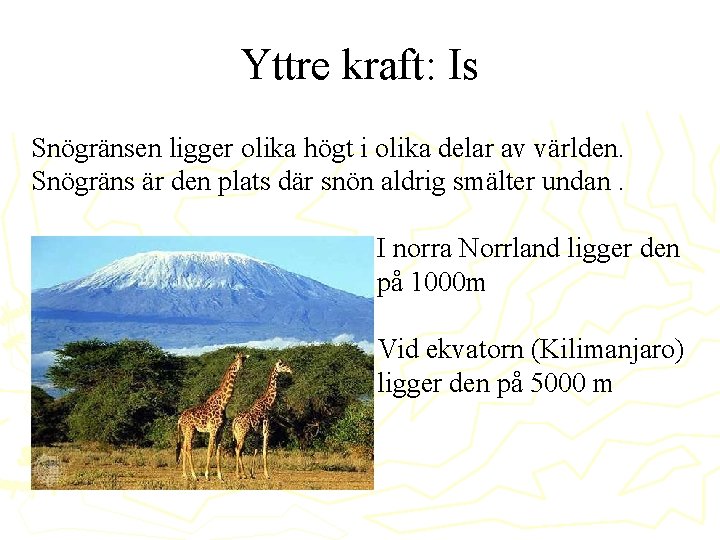 Yttre kraft: Is

Snögränsen ligger olika högt i olika delar av världen. Snögräns är den plats där snön aldrig smälter undan .

I norra Norrland ligger den på 1000m

Vid ekvatorn (Kilimanjaro) ligger den på 5000 m